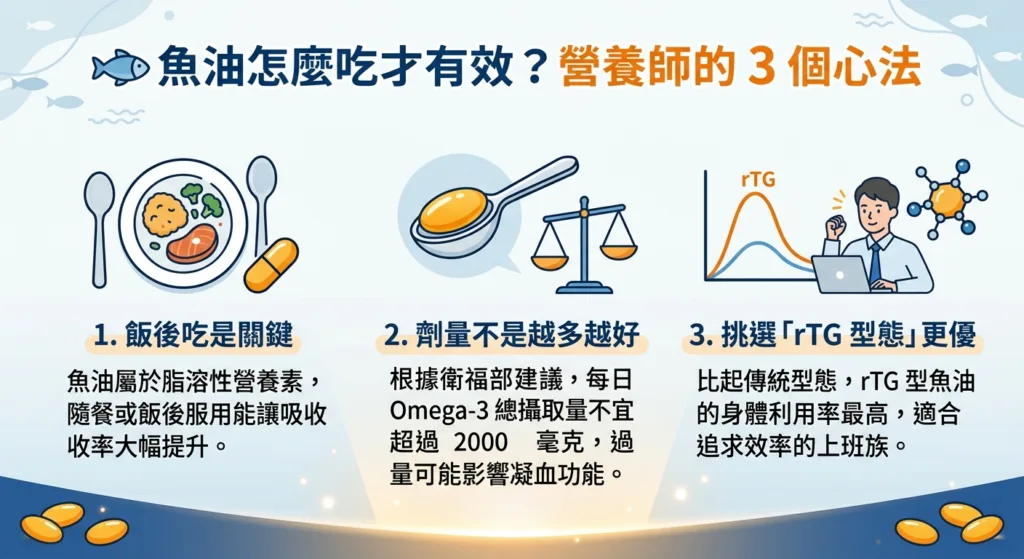 魚油怎麼吃才有效？營養師的 3 個心法

1. 飯後吃是關鍵

魚油屬於脂溶性營養素，隨餐或飯後服用能讓吸收收率大幅提升。

2. 劑量不是越多越好

根據衛福部建議，每日 Omega-3 總攝取量不宜超過 2000 毫克，過量可能影響凝血功能。

rTG

3. 挑選「rTG 型態」更優

比起傳統型態，rTG 型魚油的身體利用率最高，適合追求效率的上班族。